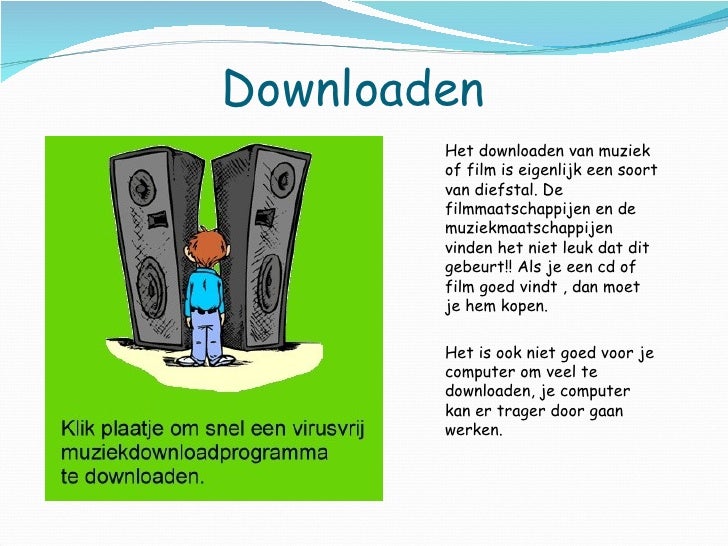 Downloaden

Klik plaatje om snel een virusvrij muziekdownloadprogramma te downloaden.

Het downloaden van muziek of film is eigenlijk een soort van diefstal. De filmmaatschappijen en de muziekmaatschappijen vinden het niet leuk dat dit gebeurt!! Als je een cd of film goed vindt , dan moet je hem kopen.

Het is ook niet goed voor je computer om veel te downloaden, je computer kan er trager door gaan werken.